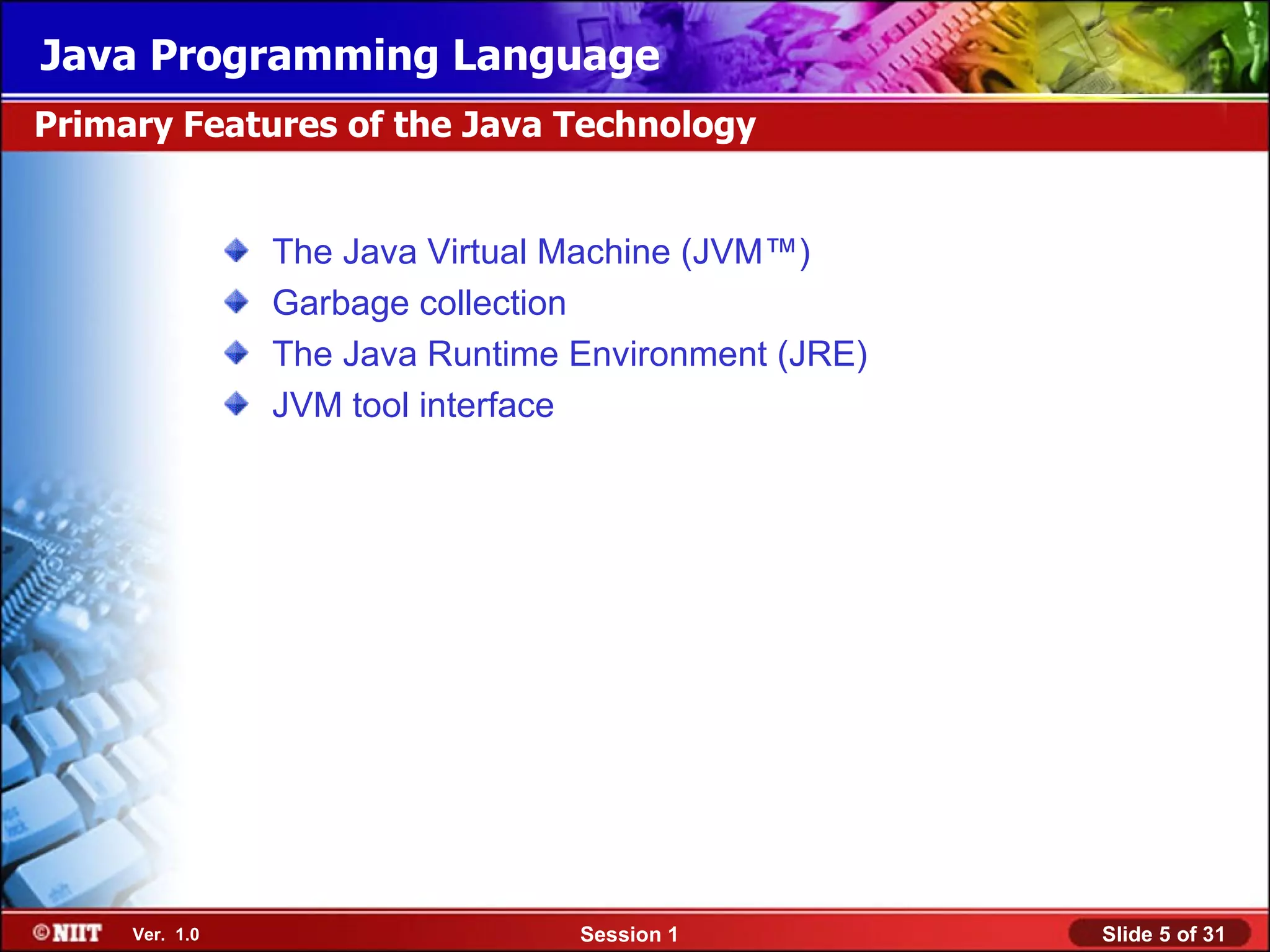 Java Programming Language

Primary Features of the Java Technology

The Java Virtual Machine (JVM™)
Garbage collection
The Java Runtime Environment (JRE)
JVM tool interface

©NIIT Ver. 1.0 Session 1 Slide 5 of 31